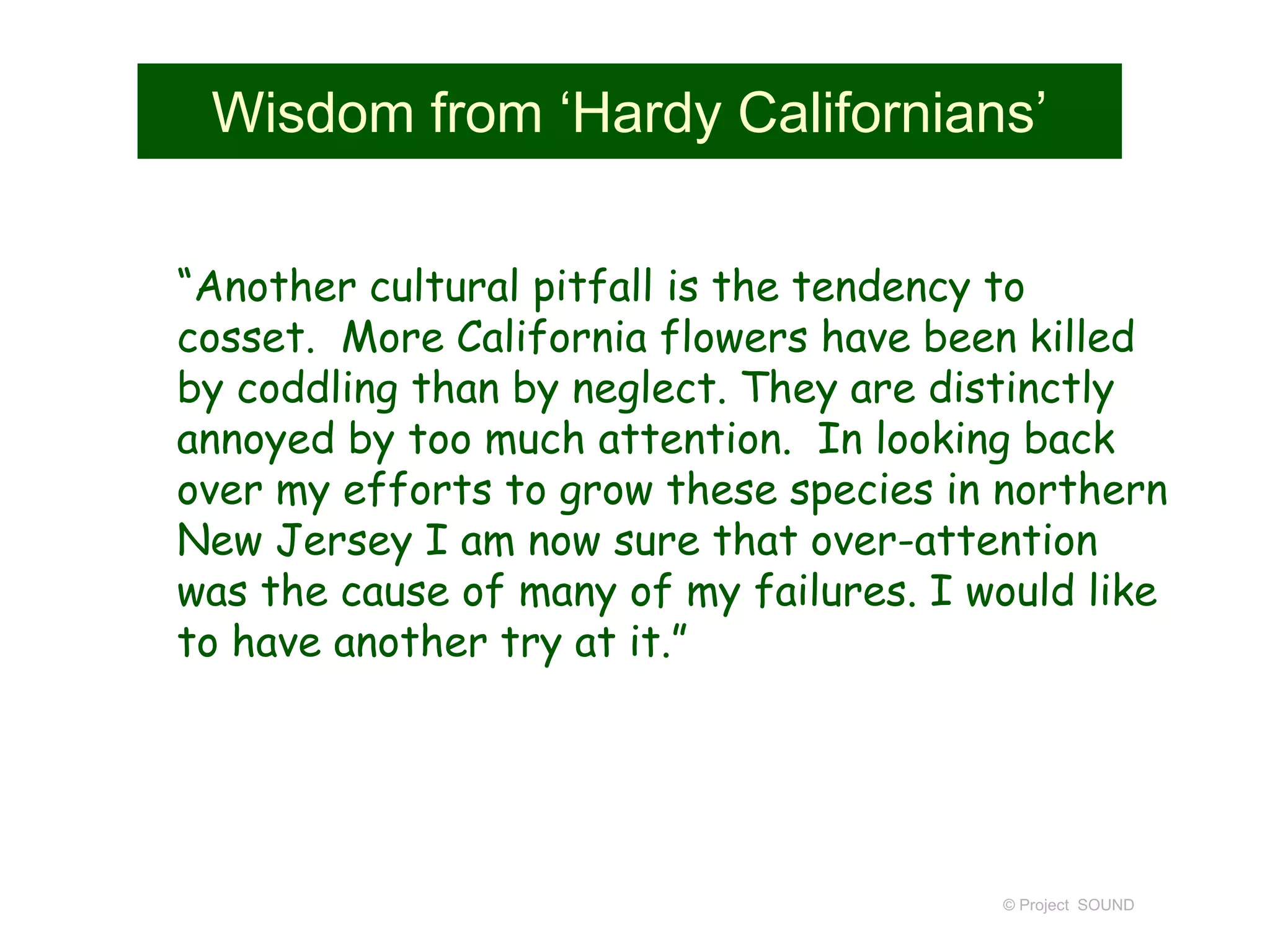 Wisdom from ‘Hardy Californians’

“Another cultural pitfall is the tendency to cosset. More California flowers have been killed by coddling than by neglect. They are distinctly annoyed by too much attention. In looking back over my efforts to grow these species in northern New Jersey I am now sure that over-attention was the cause of many of my failures. I would like to have another try at it.”

© Project SOUND